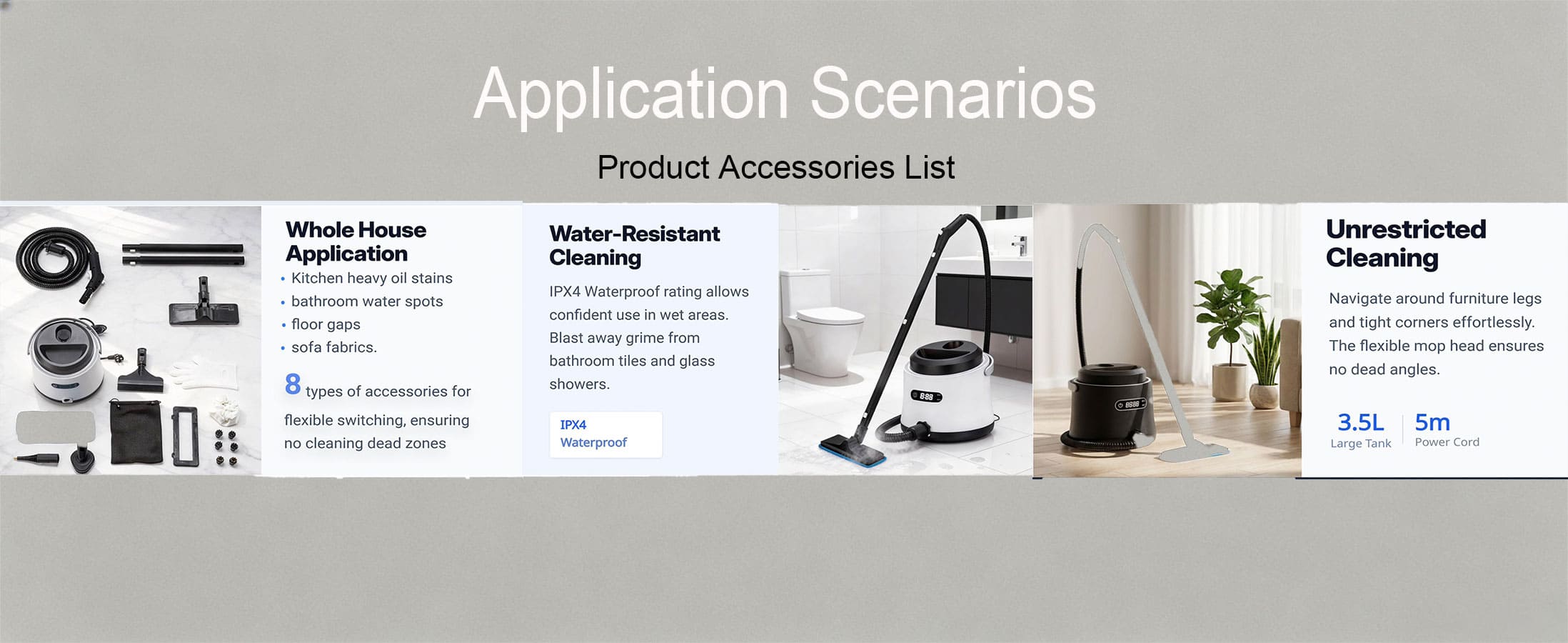 Application Scenarios

Product Accessories List

Whole House Application

• Kitchen heavy oil stains
• bathroom water spots
• floor gaps
• sofa fabrics.

8 types of accessories for flexible switching, ensuring no cleaning dead zones

Water-Resistant Cleaning

IPX4 Waterproof rating allows confident use in wet areas. Blast away grime from bathroom tiles and glass showers.

IPX4
Waterproof

888

8888

Unrestricted Cleaning

Navigate around furniture legs and tight corners effortlessly. The flexible mop head ensures no dead angles.

3.5L
Large Tank

5m
Power Cord